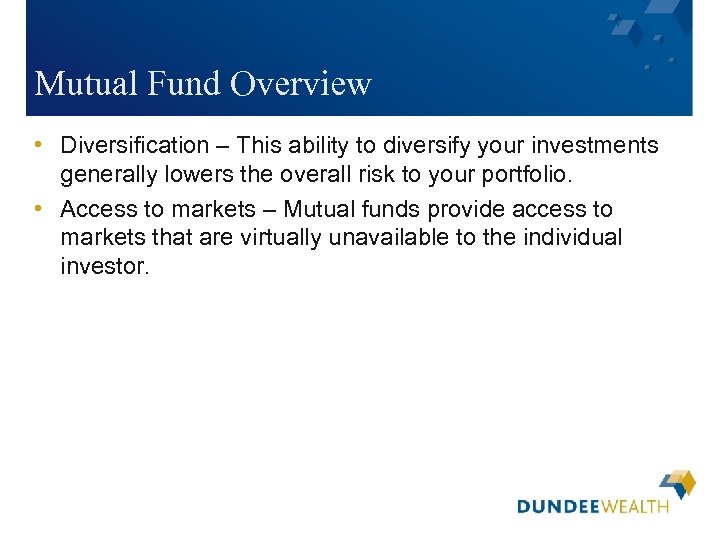 Mutual Fund Overview

• Diversification – This ability to diversify your investments generally lowers the overall risk to your portfolio.

• Access to markets – Mutual funds provide access to markets that are virtually unavailable to the individual investor.

DUNDEEWEALTH